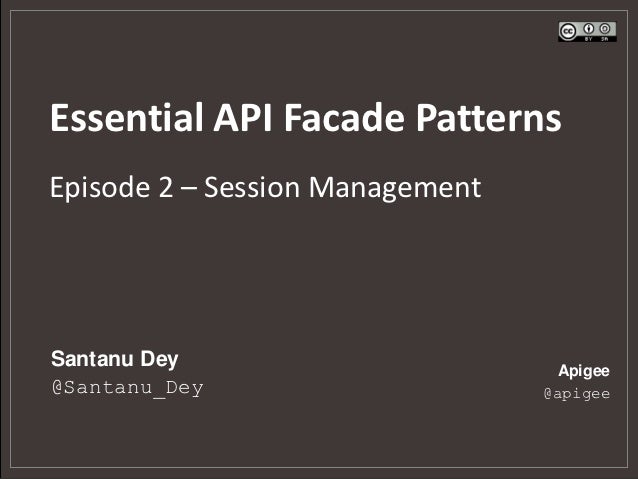 cc BY SA

Essential API Facade Patterns

Episode 2 – Session Management

Santanu Dey
@Santanu_Dey

Apigee
@apigee